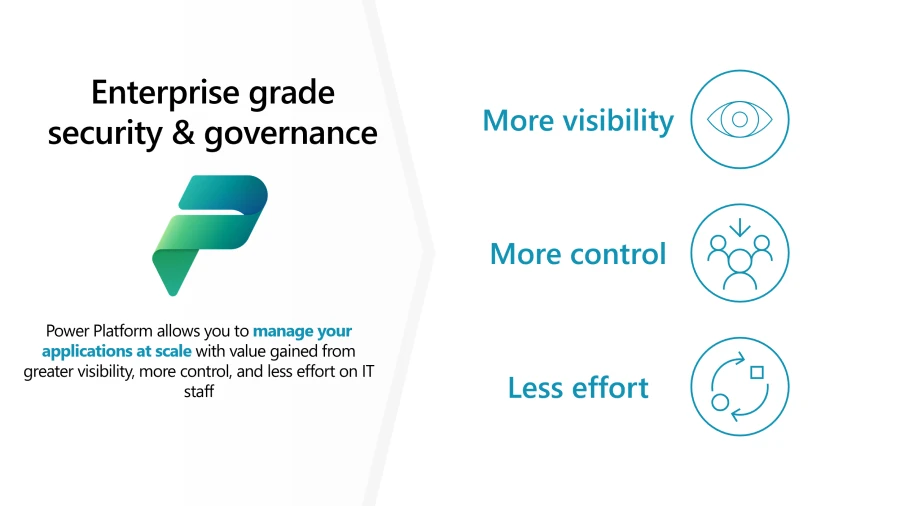 Enterprise grade security & governance

Power Platform allows you to manage your applications at scale with value gained from greater visibility, more control, and less effort on IT staff

More visibility

More control

Less effort